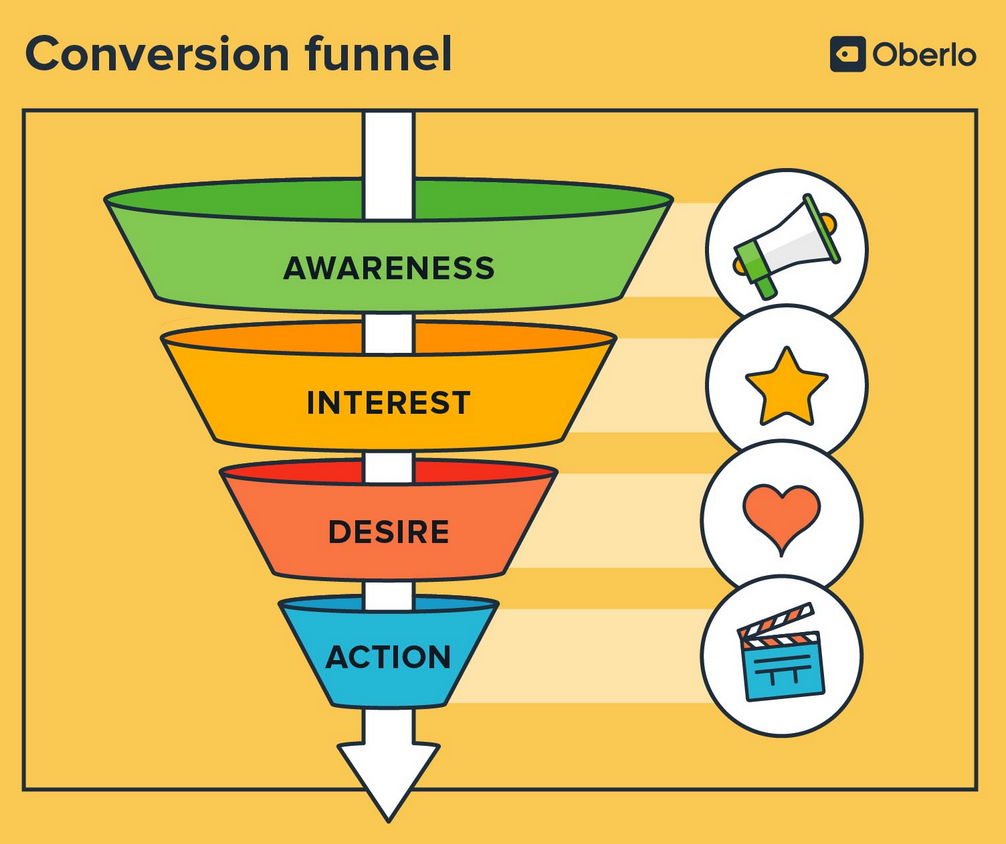 Conversion funnel

Oberlo

AWARENESS

INTEREST

DESIRE

ACTION